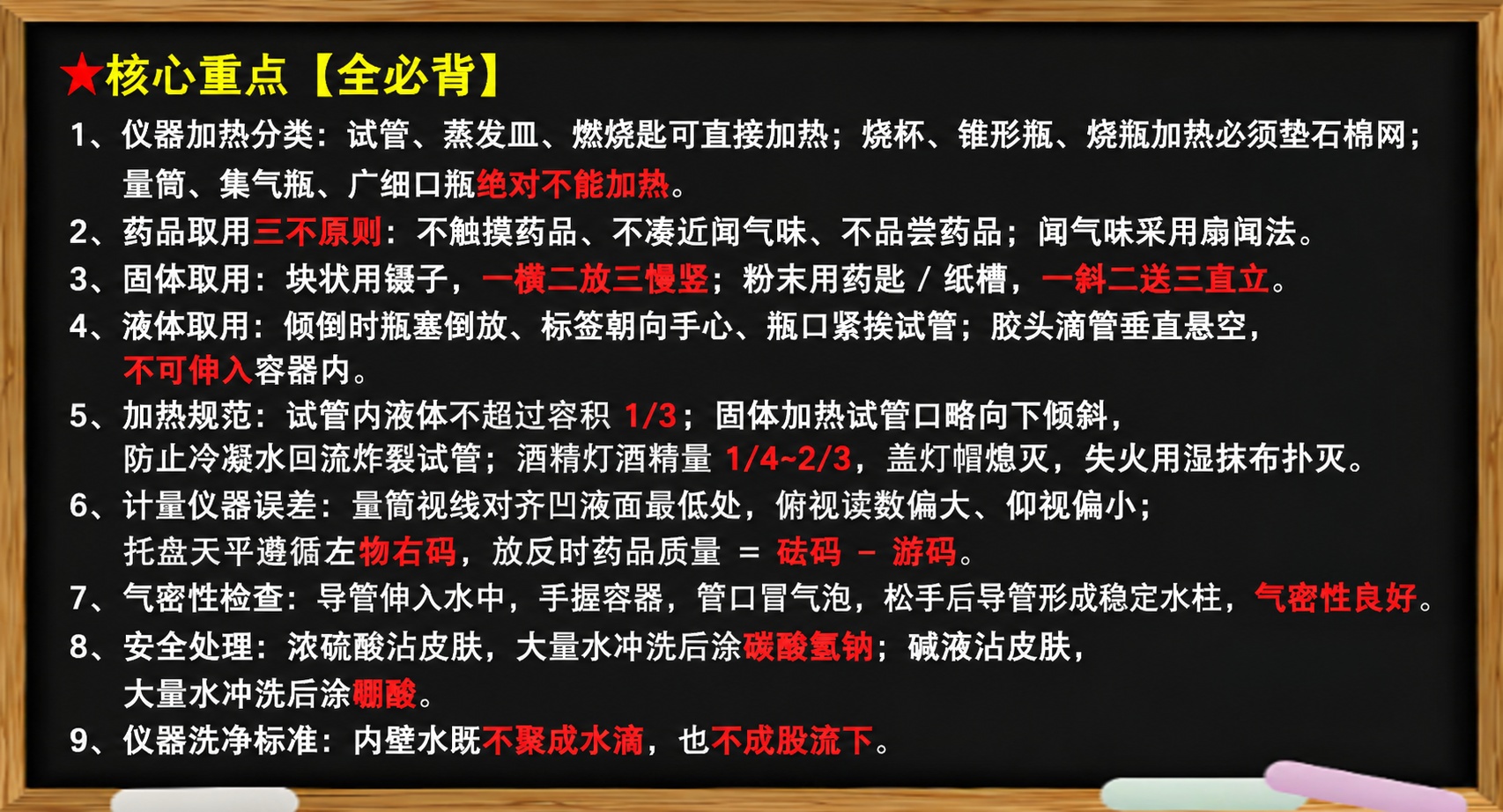 ★核心重点【全必背】

1、仪器加热分类：试管、蒸发皿、燃烧匙可直接加热；烧杯、锥形瓶、烧瓶加热必须垫石棉网；量筒、集气瓶、广细口瓶绝对不能加热。

2、药品取用三不原则：不触摸药品、不凑近闻气味、不品尝药品；闻气味采用扇闻法。

3、固体取用：块状用镊子，一横二放三慢竖；粉末用药匙 / 纸槽，一斜二送三直立。

4、液体取用：倾倒时瓶塞倒放、标签朝向手心、瓶口紧挨试管；胶头滴管垂直悬空，不可伸入容器内。

5、加热规范：试管内液体不超过容积 1/3；固体加热试管口略向下倾斜，防止冷凝水回流炸裂试管；酒精灯酒精量 1/4~2/3，盖灯帽熄灭，失火用湿抹布扑灭。

6、计量仪器误差：量筒视线对齐凹液面最低处，俯视读数偏大、仰视偏小；托盘天平遵循左物右码，放反时药品质量 ＝ 砝码 － 游码。

7、气密性检查：导管伸入水中，手握容器，管口冒气泡，松手后导管形成稳定水柱，气密性良好。

8、安全处理：浓硫酸沾皮肤，大量水冲洗后涂碳酸氢钠；碱液沾皮肤，大量水冲洗后涂硼酸。

9、仪器洗净标准：内壁水既不聚成水滴，也不成股流下。